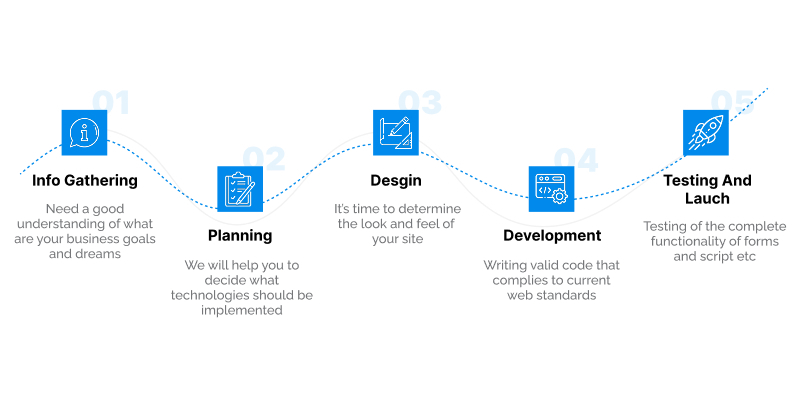 01

Info Gathering

Need a good understanding of what are your business goals and dreams

02

Planning

We will help you to decide what technologies should be implemented

03

Desgin

It's time to determine the look and feel of your site

04

Development

Writing valid code that complies to current web standards

05

Testing And Lauch

Testing of the complete functionality of forms and script etc